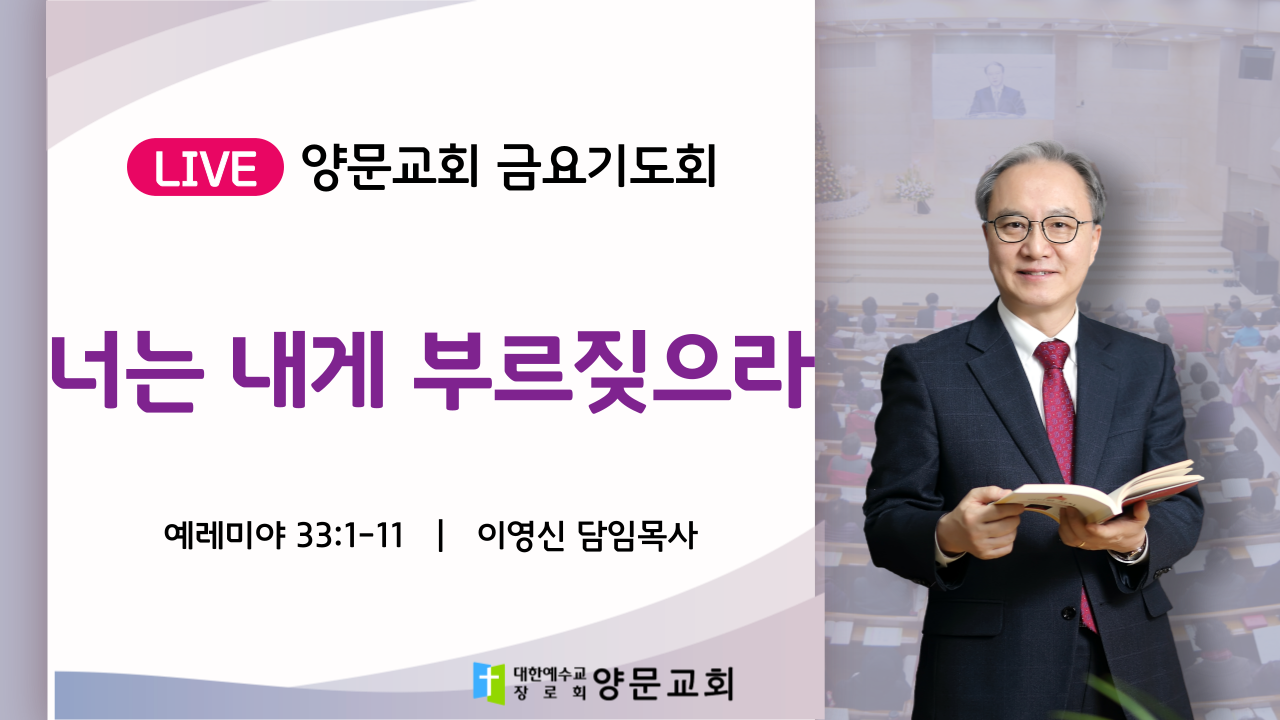 LIVE 양문교회 금요기도회

너는 내게 부르짖으라

예레미야 33:1-11 | 이영신 담임목사

대한예수교 장로회 양문교회